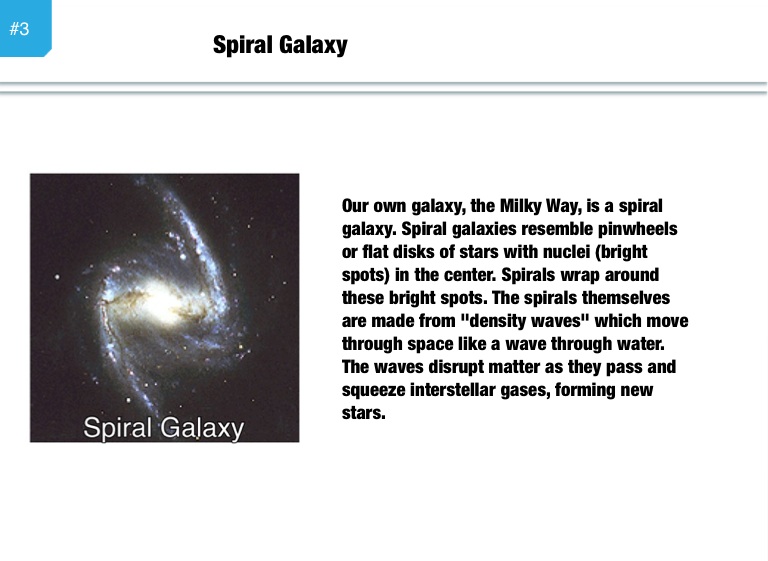 #3

Spiral Galaxy

Spiral Galaxy

Our own galaxy, the Milky Way, is a spiral galaxy. Spiral galaxies resemble pinwheels or flat disks of stars with nuclei (bright spots) in the center. Spirals wrap around these bright spots. The spirals themselves are made from "density waves" which move through space like a wave through water. The waves disrupt matter as they pass and squeeze interstellar gases, forming new stars.